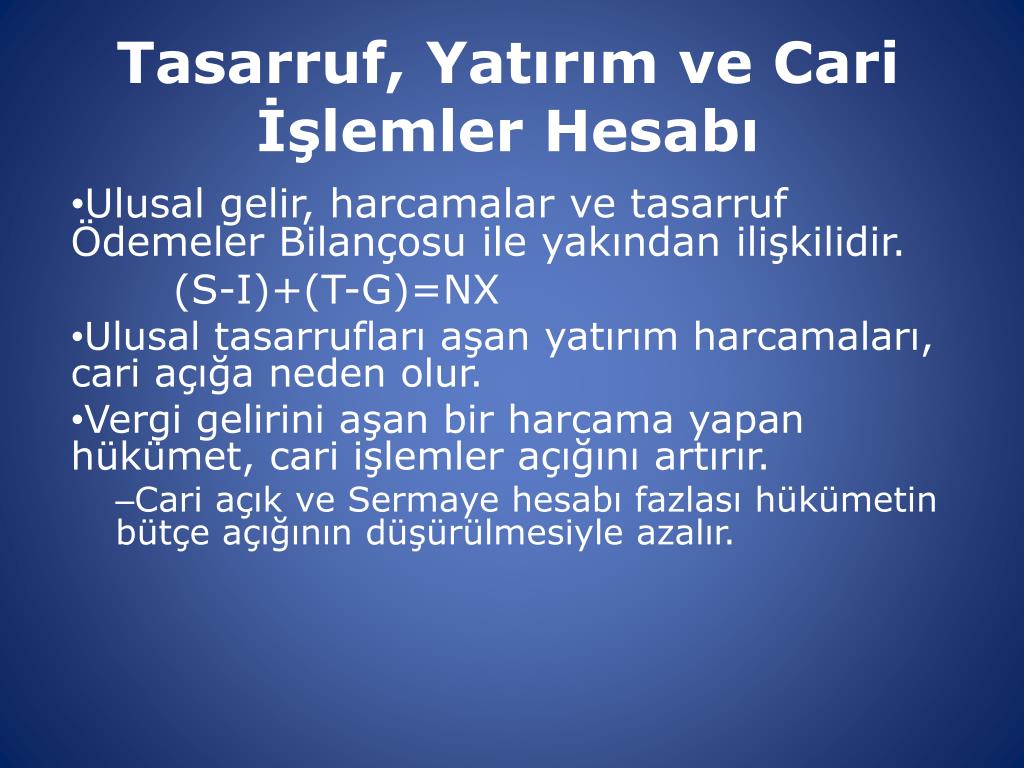 Tasarruf, Yatırım ve Cari İşlemler Hesabı

•Ulusal gelir, harcamalar ve tasarruf Ödemeler Bilançosu ile yakından ilişkilidir.

$(S-I)+(T-G)=NX$

•Ulusal tasarrufları aşan yatırım harcamaları, cari açığa neden olur.

•Vergi gelirini aşan bir harcama yapan hükümet, cari işlemler açığını artırır.

–Cari açık ve Sermaye hesabı fazlası hükümetin bütçe açığının düşürülmesiyle azalır.